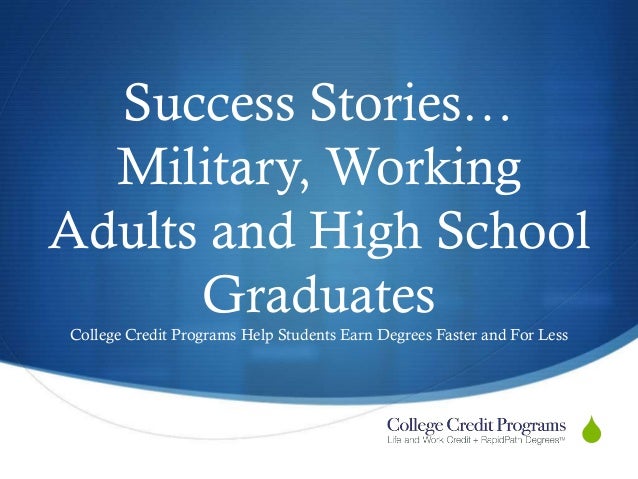 Success Stories… Military, Working Adults and High School Graduates

College Credit Programs Help Students Earn Degrees Faster and For Less

College Credit Programs
Life and Work Credit + RapidPath Degrees™